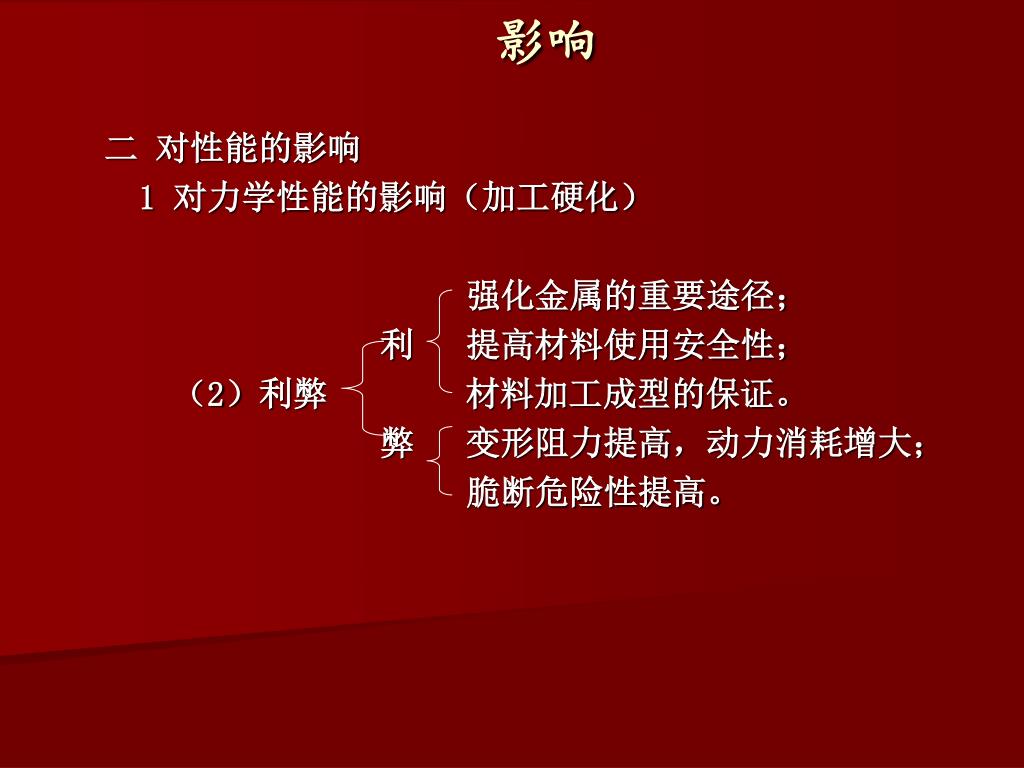 影响

二 对性能的影响

1 对力学性能的影响（加工硬化）

（2）利弊

利

强化金属的重要途径；

提高材料使用安全性；

材料加工成型的保证。

弊

变形阻力提高，动力消耗增大；

脆断危险性提高。